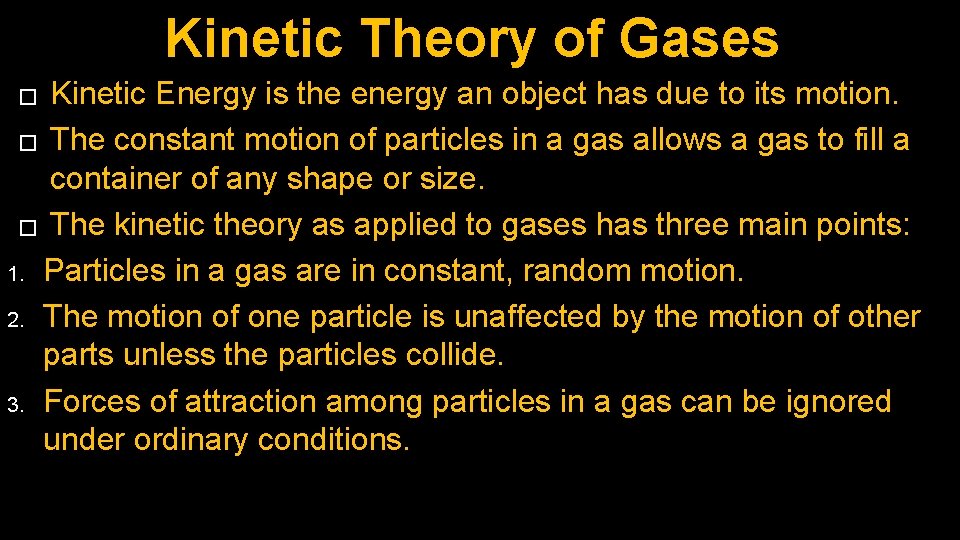 Kinetic Theory of Gases

□ Kinetic Energy is the energy an object has due to its motion.
□ The constant motion of particles in a gas allows a gas to fill a container of any shape or size.
□ The kinetic theory as applied to gases has three main points:
1. Particles in a gas are in constant, random motion.
2. The motion of one particle is unaffected by the motion of other parts unless the particles collide.
3. Forces of attraction among particles in a gas can be ignored under ordinary conditions.